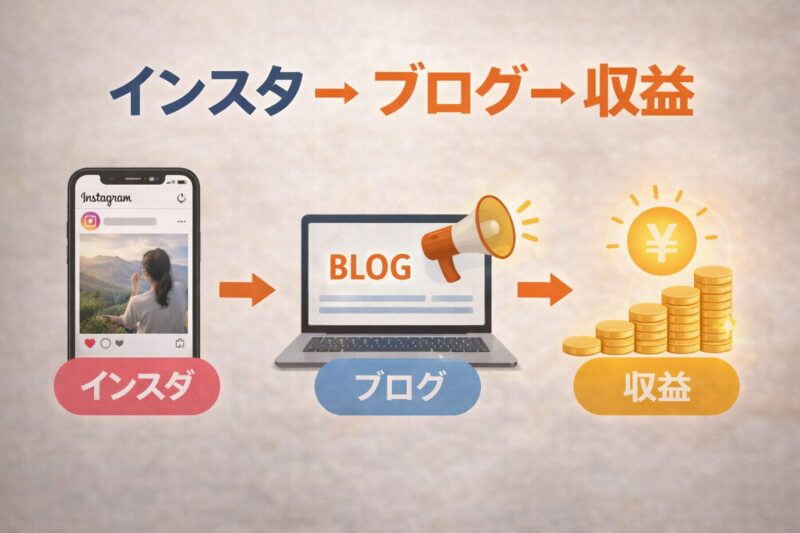 インスタ → ブログ → 収益

Instagram

BLOG

¥

インスダ

ブログ

収益